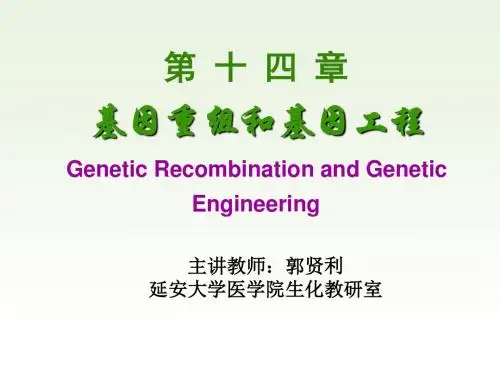 第 十 四 章

基因重组和基因工程

Genetic Recombination and Genetic Engineering

主讲教师：郭贤利
延安大学医学院生化教研室